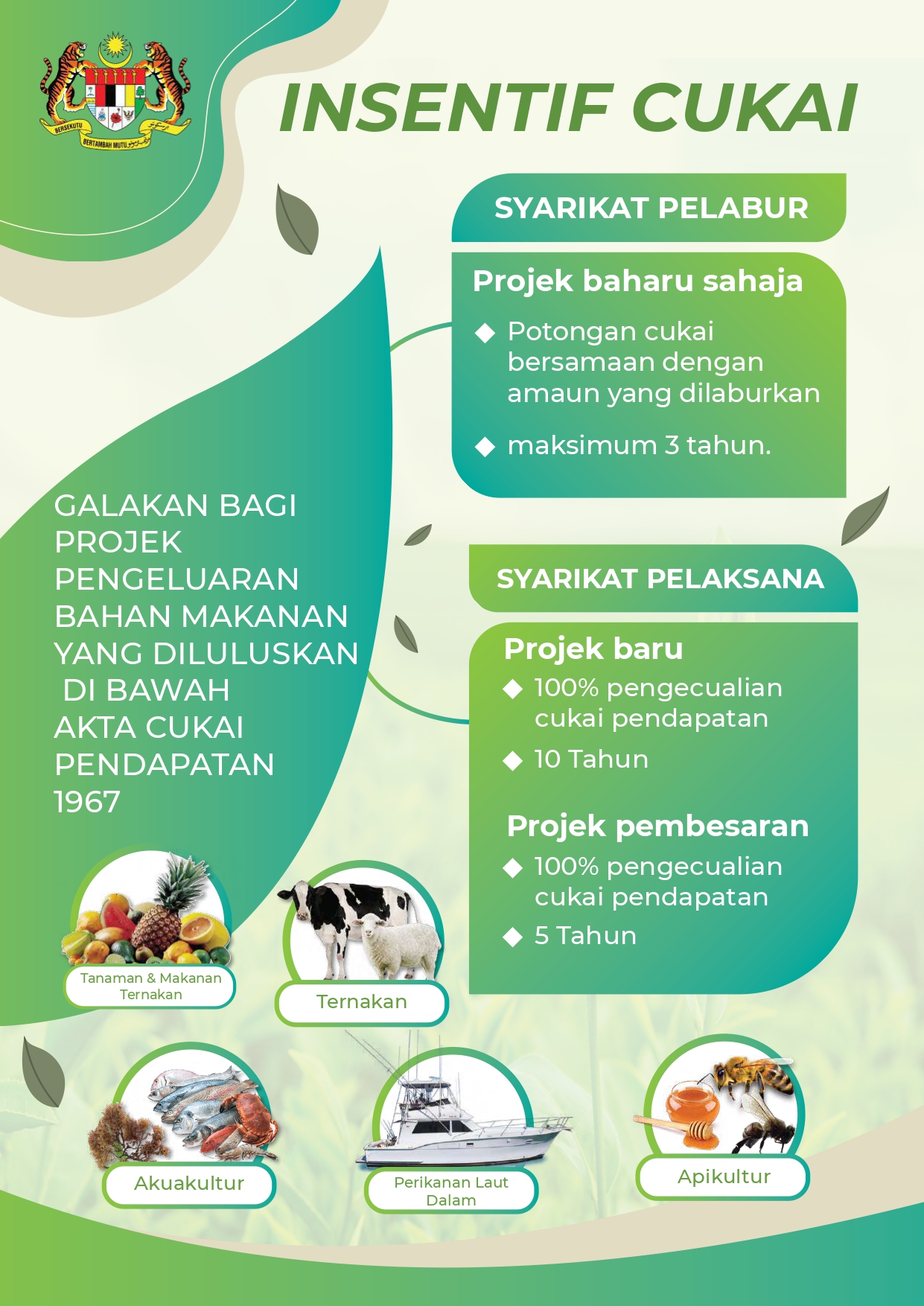 BERSEKUTU BERTAMBAH MUTU

INSENTIF CUKAI

SYARIKAT PELABUR

Projek baharu sahaja

◆ Potongan cukai bersamaan dengan amaun yang dilaburkan

◆ maksimum 3 tahun.

GALAKAN BAGI PROJEK PENGELUARAN BAHAN MAKANAN YANG DILULUSKAN DI BAWAH AKTA CUKAI PENDAPATAN 1967

SYARIKAT PELAKSANA

Projek baru

◆ 100% pengecualian cukai pendapatan

◆ 10 Tahun

Projek pembesaran

◆ 100% pengecualian cukai pendapatan

◆ 5 Tahun

Tanaman & Makanan Ternakan

Ternakan

Akuakultur

Perikanan Laut Dalam

Apikultur